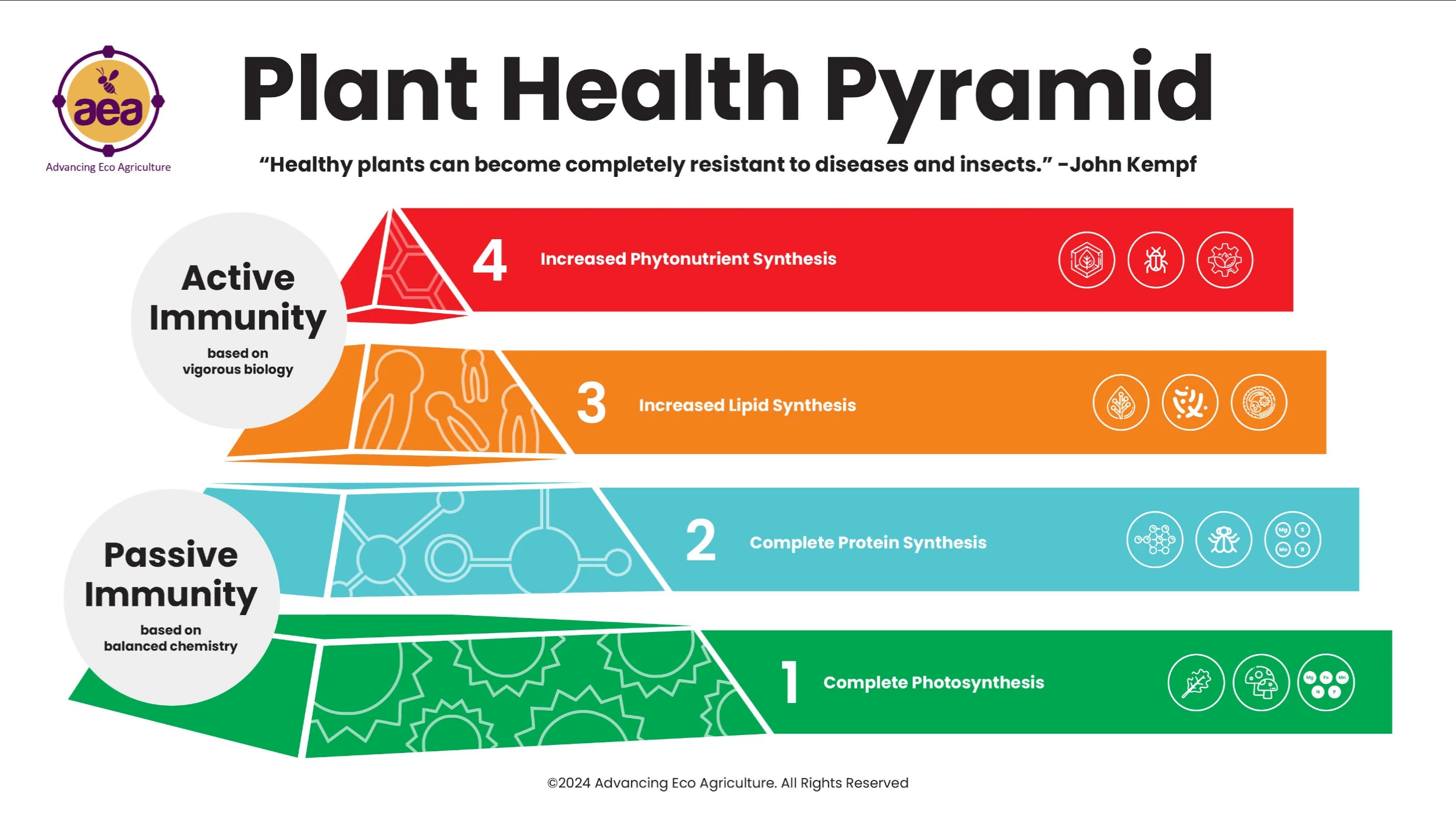 aea
Advancing Eco Agriculture

Plant Health Pyramid

"Healthy plants can become completely resistant to diseases and insects." -John Kempf

Active Immunity
based on vigorous biology

4 Increased Phytonutrient Synthesis

3 Increased Lipid Synthesis

Passive Immunity
based on balanced chemistry

2 Complete Protein Synthesis

Mg S Mo B

1 Complete Photosynthesis

Mg Fe Mn N P

©2024 Advancing Eco Agriculture. All Rights Reserved